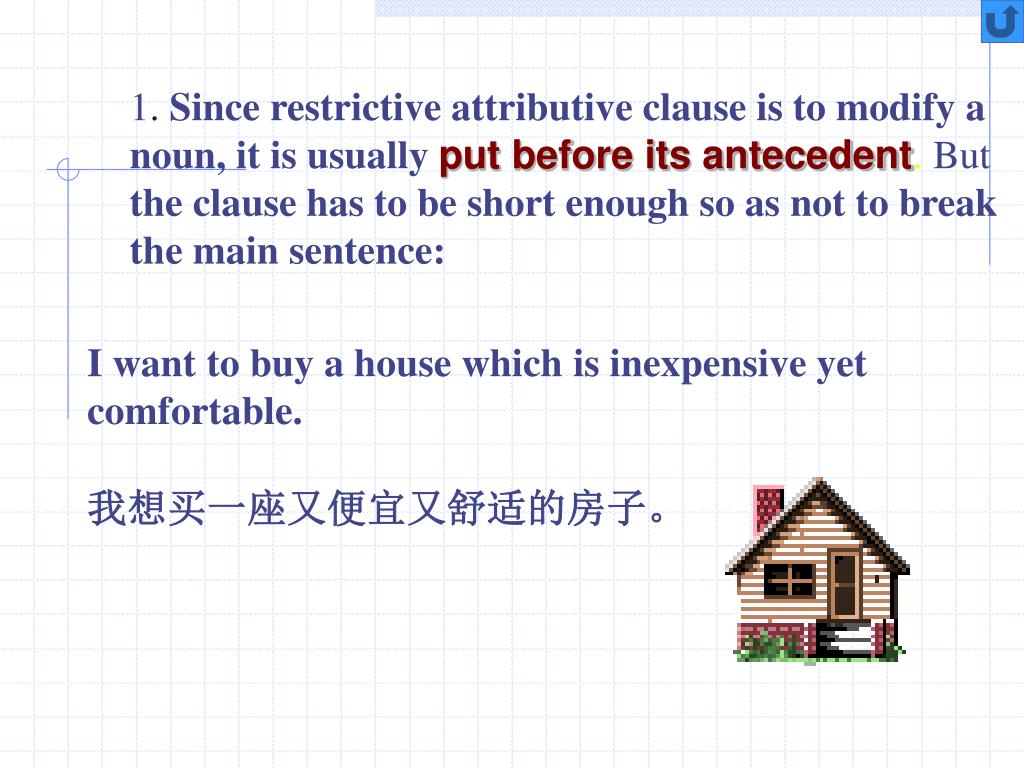 1. Since restrictive attributive clause is to modify a noun, it is usually put before its antecedent. But the clause has to be short enough so as not to break the main sentence:

I want to buy a house which is inexpensive yet comfortable.

我想买一座又便宜又舒适的房子。